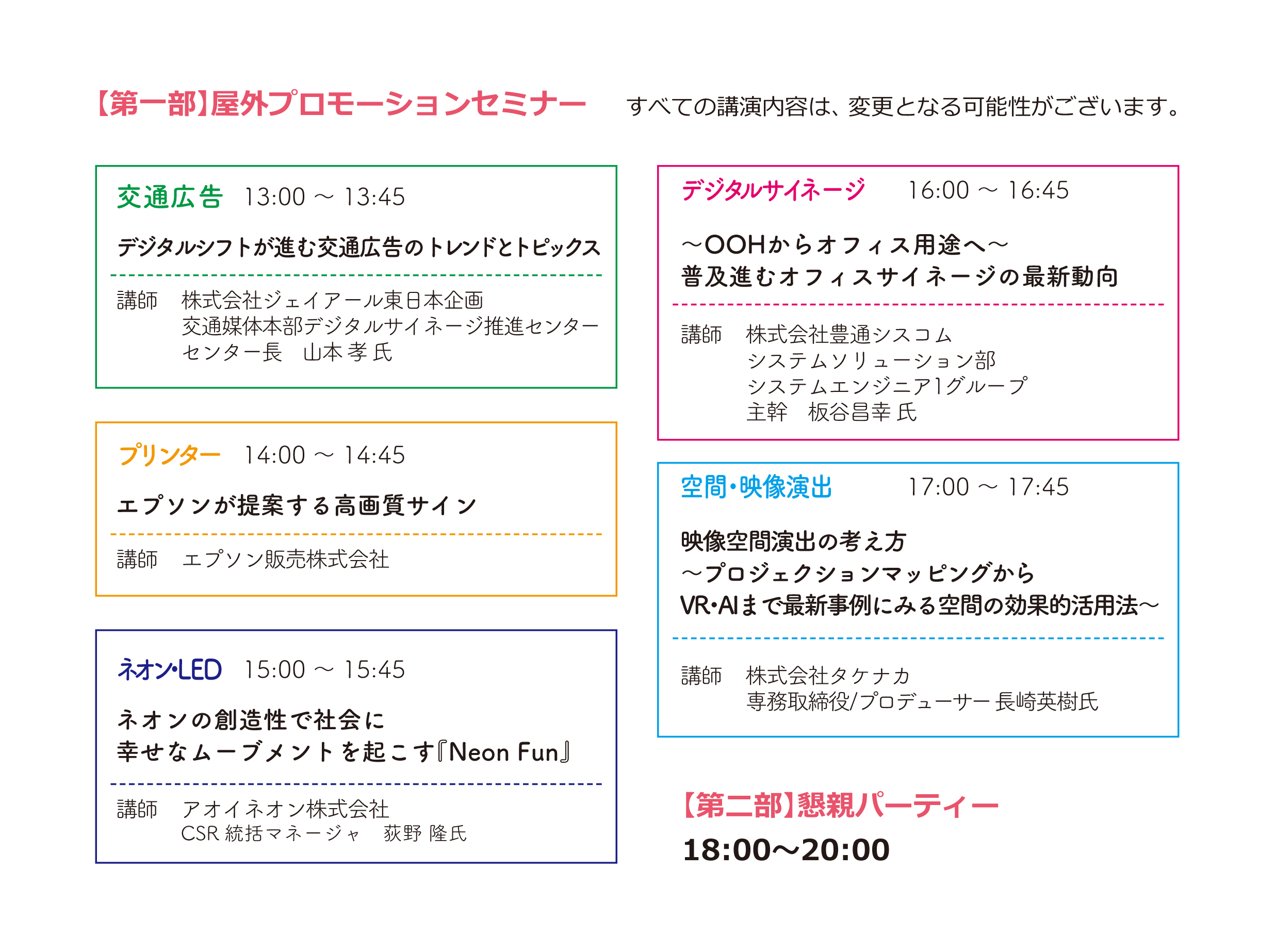 【第一部】屋外プロモーションセミナー　すべての講演内容は、変更となる可能性がございます。

交通広告　13:00 ～ 13:45

デジタルシフトが進む交通広告のトレンドとトピックス

講師　株式会社ジェイアール東日本企画
交通媒体本部デジタルサイネージ推進センター
センター長　山本 孝 氏

プリンター　14:00 ～ 14:45

エプソンが提案する高画質サイン

講師　エプソン販売株式会社

ネオン・LED　15:00 ～ 15:45

ネオンの創造性で社会に
幸せなムーブメントを起こす『Neon Fun』

講師　アオイネオン株式会社
CSR 統括マネージャ　荻野 隆氏

デジタルサイネージ　16:00 ～ 16:45

～OOHからオフィス用途へ～
普及進むオフィスサイネージの最新動向

講師　株式会社豊通シスコム
システムソリューション部
システムエンジニア1グループ
主幹　板谷昌幸 氏

空間・映像演出　17:00 ～ 17:45

映像空間演出の考え方
～プロジェクションマッピングから
VR・AIまで最新事例にみる空間の効果的活用法～

講師　株式会社タケナカ
専務取締役/プロデューサー 長崎英樹氏

【第二部】懇親パーティー
18:00～20:00